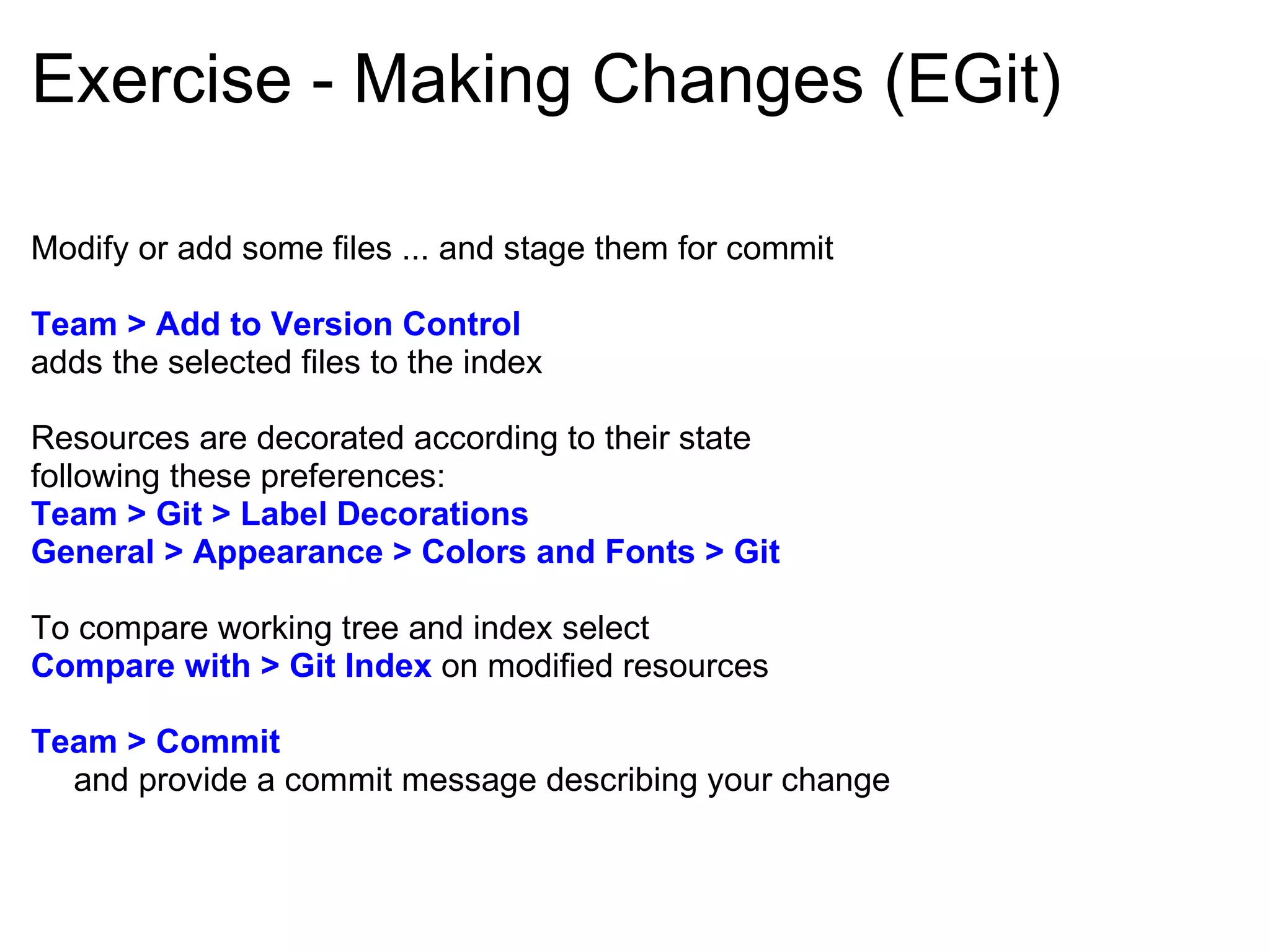 Exercise - Making Changes (EGit)

Modify or add some files ... and stage them for commit

Team > Add to Version Control
adds the selected files to the index

Resources are decorated according to their state following these preferences:
Team > Git > Label Decorations
General > Appearance > Colors and Fonts > Git

To compare working tree and index select
Compare with > Git Index on modified resources

Team > Commit
and provide a commit message describing your change